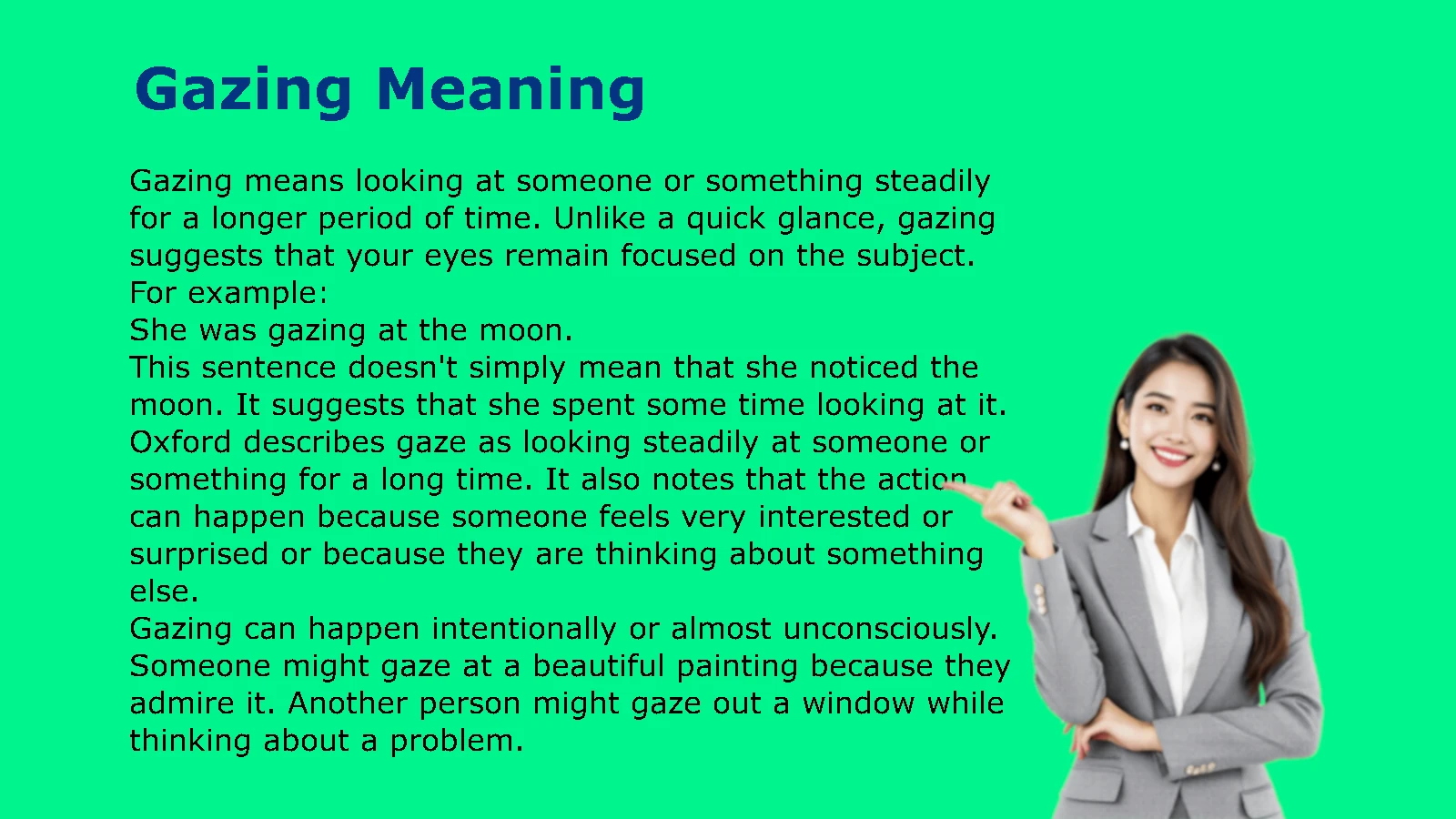 Gazing Meaning

Gazing means looking at someone or something steadily for a longer period of time. Unlike a quick glance, gazing suggests that your eyes remain focused on the subject.
For example:
She was gazing at the moon.
This sentence doesn't simply mean that she noticed the moon. It suggests that she spent some time looking at it.
Oxford describes gaze as looking steadily at someone or something for a long time. It also notes that the action can happen because someone feels very interested or surprised or because they are thinking about something else.
Gazing can happen intentionally or almost unconsciously. Someone might gaze at a beautiful painting because they admire it. Another person might gaze out a window while thinking about a problem.